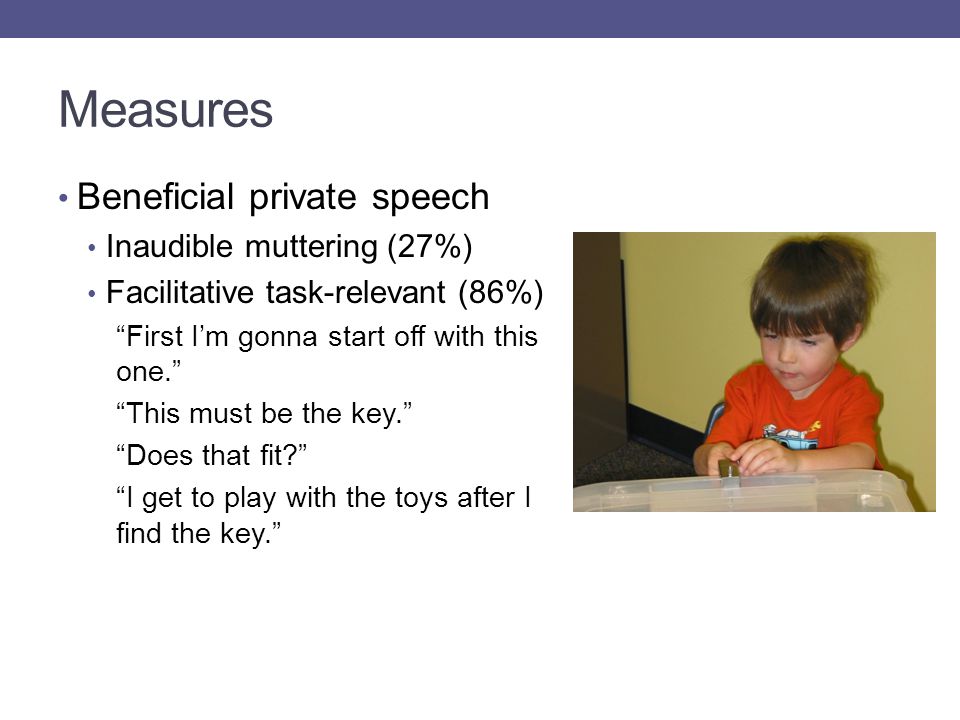 Measures

• Beneficial private speech
 • Inaudible muttering (27%)
 • Facilitative task-relevant (86%)
 “First I’m gonna start off with this one.”
 “This must be the key.”
 “Does that fit?”
 “I get to play with the toys after I find the key.”